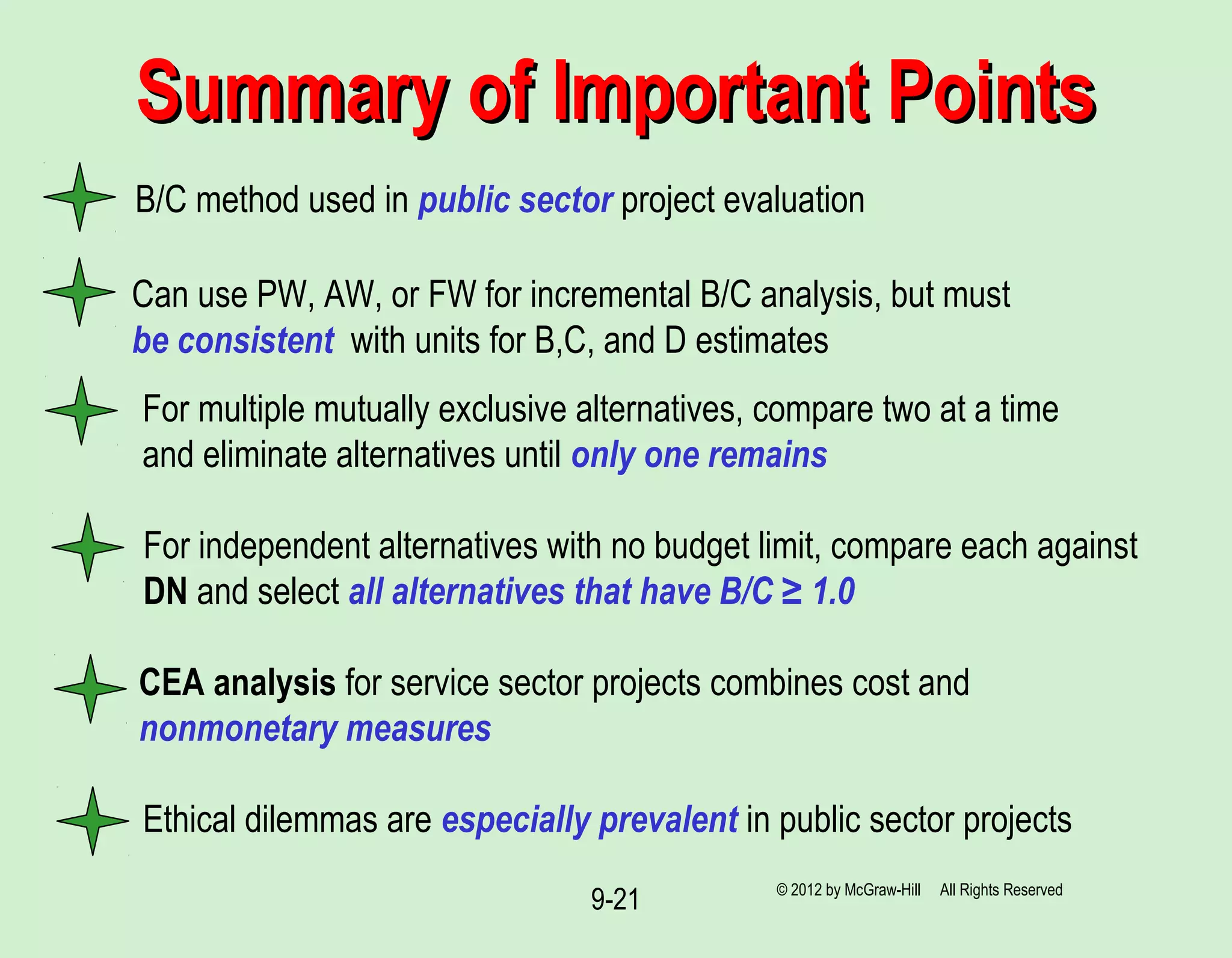 Summary of Important Points

B/C method used in public sector project evaluation

Can use PW, AW, or FW for incremental B/C analysis, but must be consistent with units for B,C, and D estimates

For multiple mutually exclusive alternatives, compare two at a time and eliminate alternatives until only one remains

For independent alternatives with no budget limit, compare each against DN and select all alternatives that have B/C ≥ 1.0

CEA analysis for service sector projects combines cost and nonmonetary measures

Ethical dilemmas are especially prevalent in public sector projects

9-21

© 2012 by McGraw-Hill All Rights Reserved